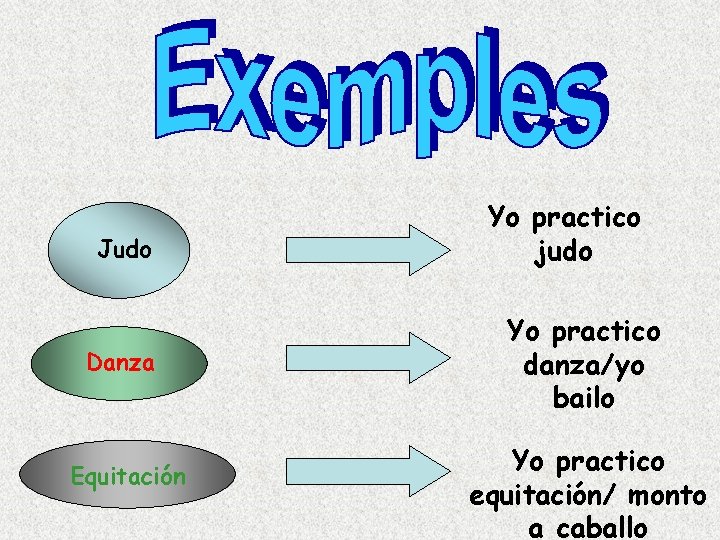 Exemples

Judo

Yo practico judo

Danza

Yo practico danza/yo bailo

Equitación

Yo practico equitación/ monto a caballo